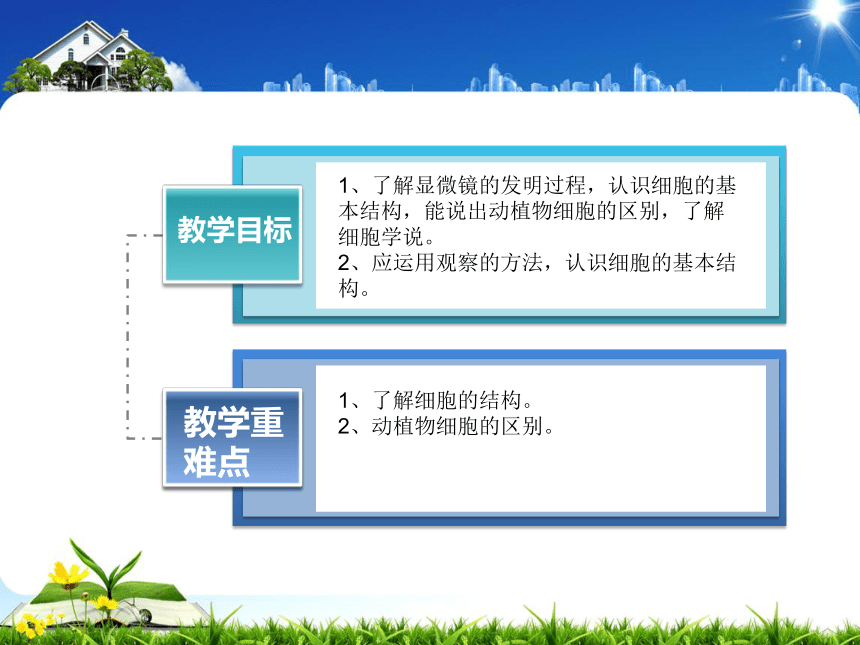 教学目标

1、了解显微镜的发明过程，认识细胞的基本结构，能说出动植物细胞的区别，了解细胞学说。
2、应运用观察的方法，认识细胞的基本结构。

教学重难点

1、了解细胞的结构。
2、动植物细胞的区别。